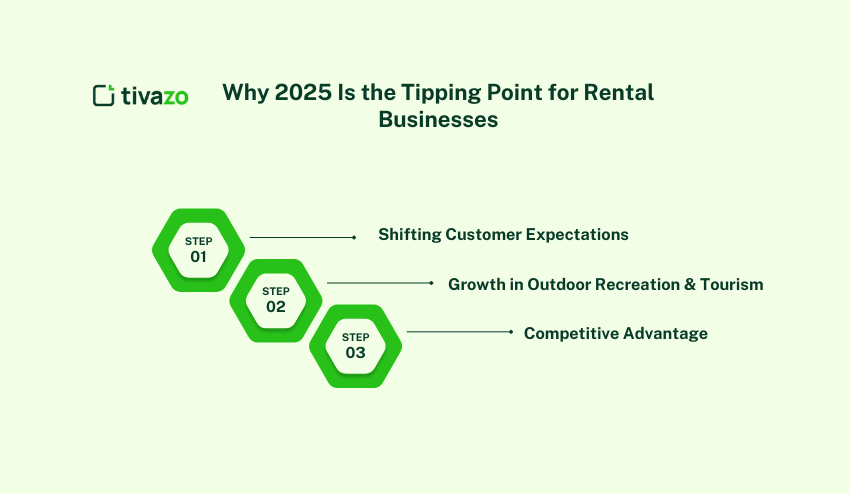 tivazo

Why 2025 Is the Tipping Point for Rental Businesses

STEP 01

Shifting Customer Expectations

STEP 02

Growth in Outdoor Recreation & Tourism

STEP 03

Competitive Advantage